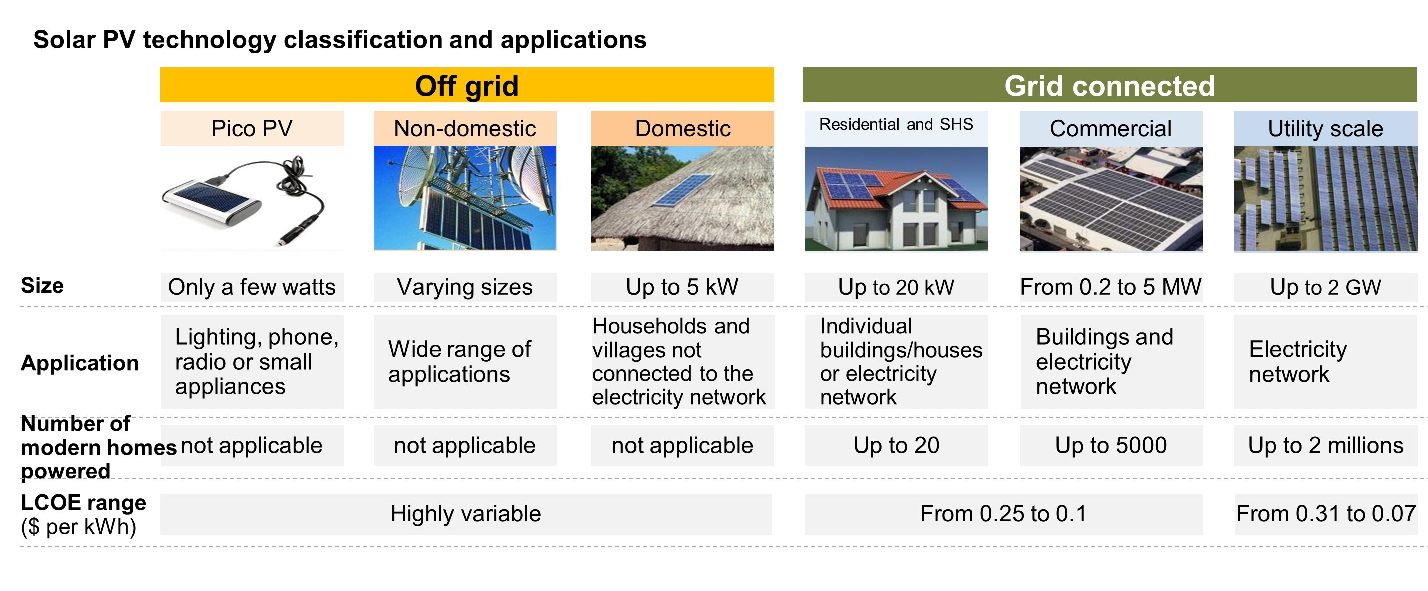 Solar PV technology classification and applications

| | Off grid | | | Grid connected | | |
|---|---|---|---|---|---|---|
| | Pico PV | Non-domestic | Domestic | Residential and SHS | Commercial | Utility scale |
| Size | Only a few watts | Varying sizes | Up to 5 kW | Up to 20 kW | From 0.2 to 5 MW | Up to 2 GW |
| Application | Lighting, phone, radio or small appliances | Wide range of applications | Households and villages not connected to the electricity network | Individual buildings/houses or electricity network | Buildings and electricity network | Electricity network |
| Number of modern homes powered | not applicable | not applicable | not applicable | Up to 20 | Up to 5000 | Up to 2 millions |
| LCOE range ($ per kWh) | Highly variable | | | From 0.25 to 0.1 | | From 0.31 to 0.07 |